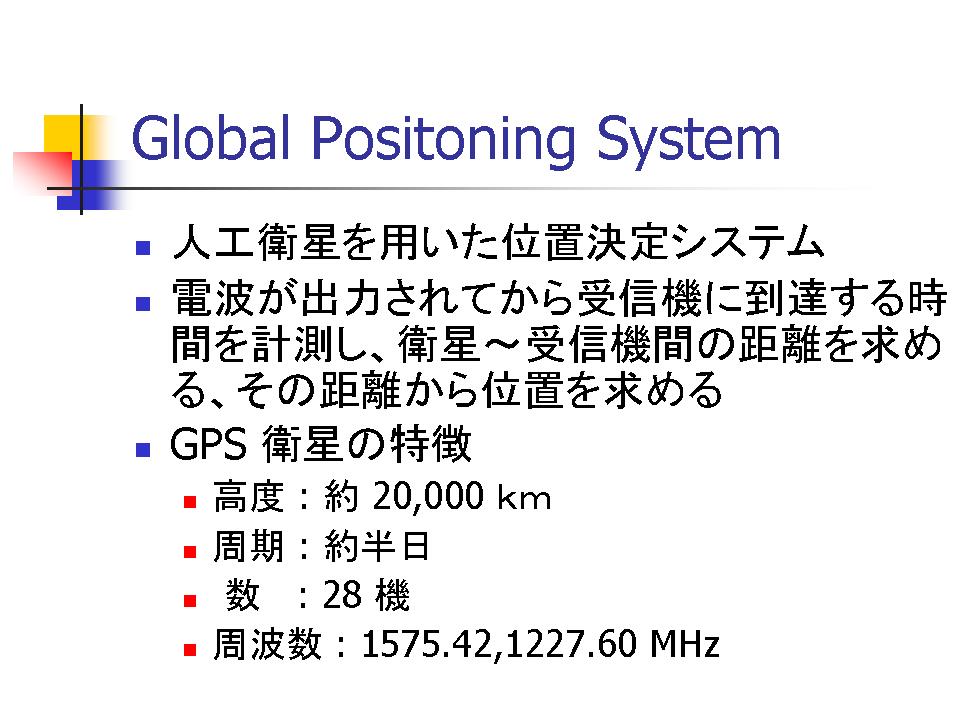 Global Positoning System

人工衛星を用いた位置決定システム

電波が出力されてから受信機に到達する時間を計測し、衛星～受信機間の距離を求める、その距離から位置を求める

GPS 衛星の特徴

高度：約 20,000 km

周期：約半日

数　：28 機

周波数：1575.42,1227.60 MHz